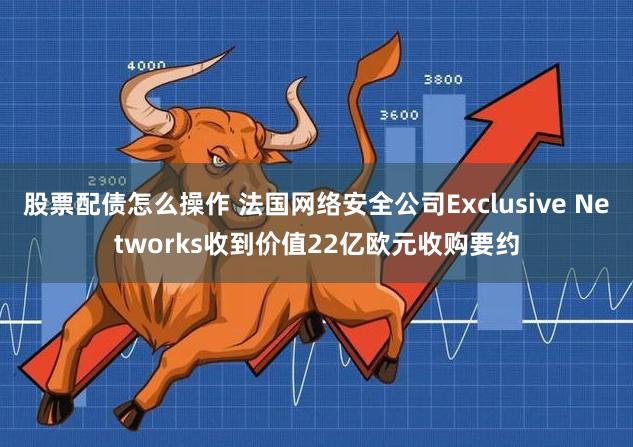 4000

3800

3600

2900

股票配债怎么操作 法国网络安全公司Exclusive Networks收到价值22亿欧元收购要约